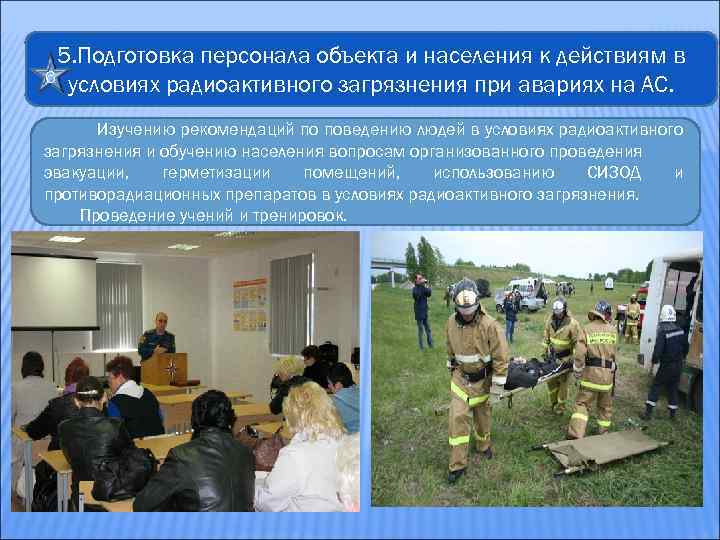 5.Подготовка персонала объекта и населения к действиям в условиях радиоактивного загрязнения при авариях на АС.

Изучению рекомендаций по поведению людей в условиях радиоактивного загрязнения и обучению населения вопросам организованного проведения эвакуации, герметизации помещений, использованию СИЗОД и противорадиационных препаратов в условиях радиоактивного загрязнения.

Проведение учений и тренировок.